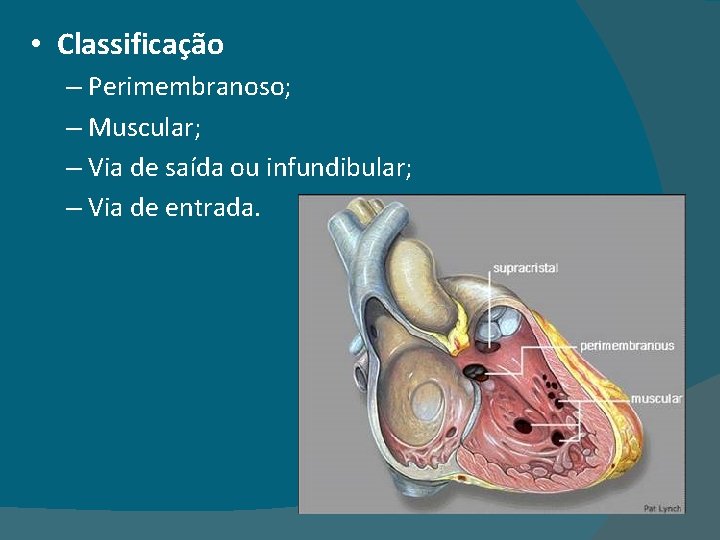 • Classificação
– Perimembranoso;
– Muscular;
– Via de saída ou infundibular;
– Via de entrada.

supracristal
perimembranous
muscular
Pat Lynch